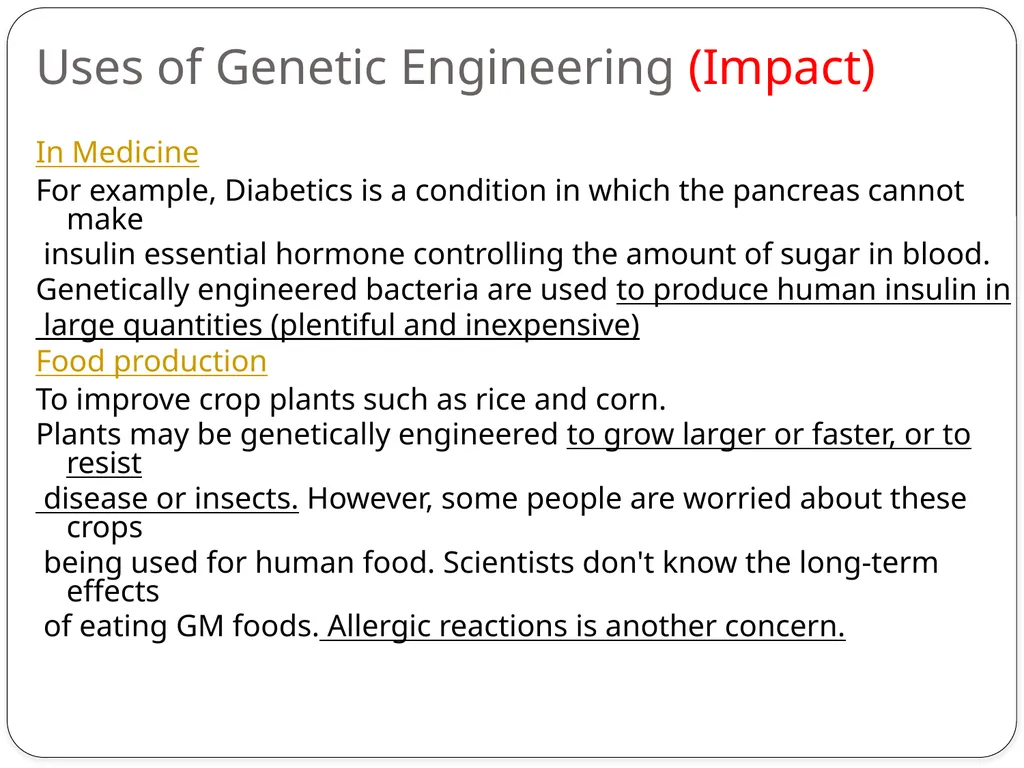 Uses of Genetic Engineering (Impact)

In Medicine

For example, Diabetics is a condition in which the pancreas cannot make insulin essential hormone controlling the amount of sugar in blood.

Genetically engineered bacteria are used to produce human insulin in large quantities (plentiful and inexpensive)

Food production

To improve crop plants such as rice and corn.

Plants may be genetically engineered to grow larger or faster, or to resist disease or insects. However, some people are worried about these crops being used for human food. Scientists don't know the long-term effects of eating GM foods. Allergic reactions is another concern.